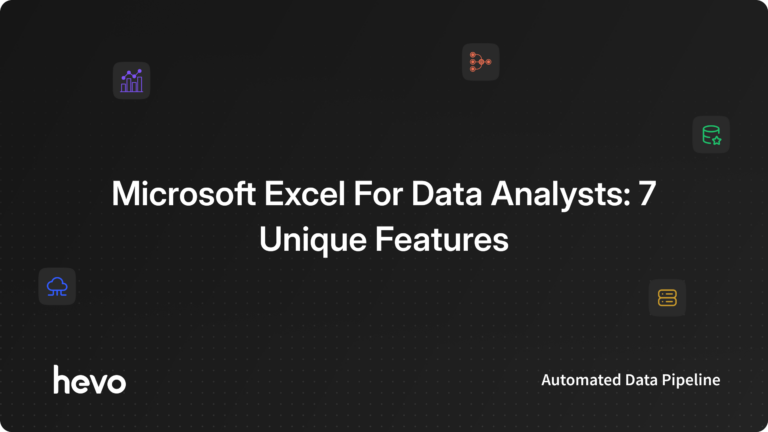 Microsoft Excel For Data Analysts: 7 Unique Features

hevo

Automated Data Pipeline